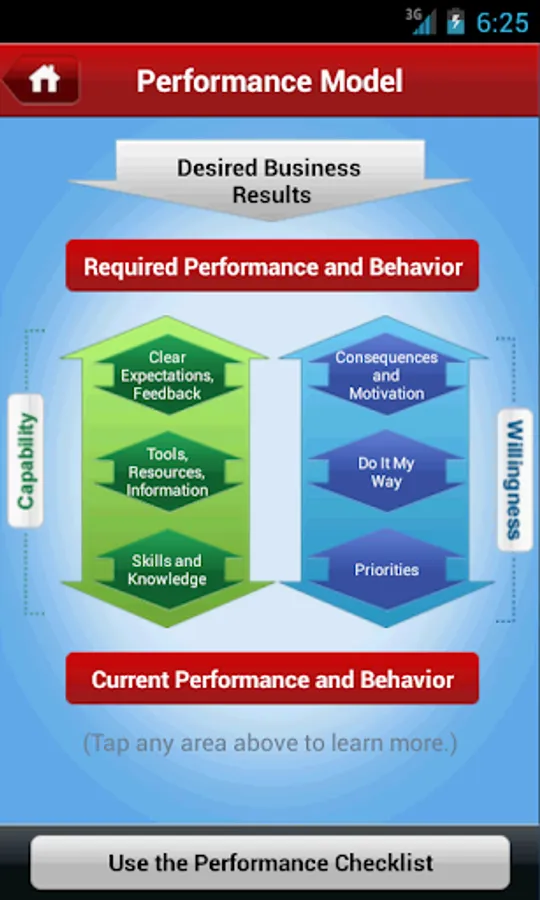 3G 6:25

Performance Model

Desired Business Results

Required Performance and Behavior

Capability

Clear Expectations, Feedback

Tools, Resources, Information

Skills and Knowledge

Consequences and Motivation

Do It My Way

Priorities

Willingness

Current Performance and Behavior

(Tap any area above to learn more.)

Use the Performance Checklist